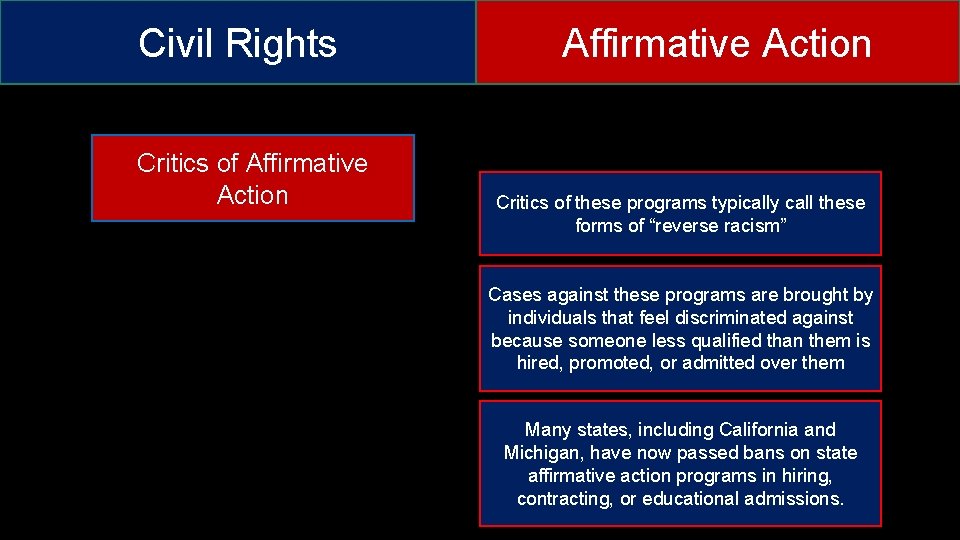 Civil Rights

Affirmative Action

Critics of Affirmative Action

Critics of these programs typically call these forms of “reverse racism”

Cases against these programs are brought by individuals that feel discriminated against because someone less qualified than them is hired, promoted, or admitted over them

Many states, including California and Michigan, have now passed bans on state affirmative action programs in hiring, contracting, or educational admissions.